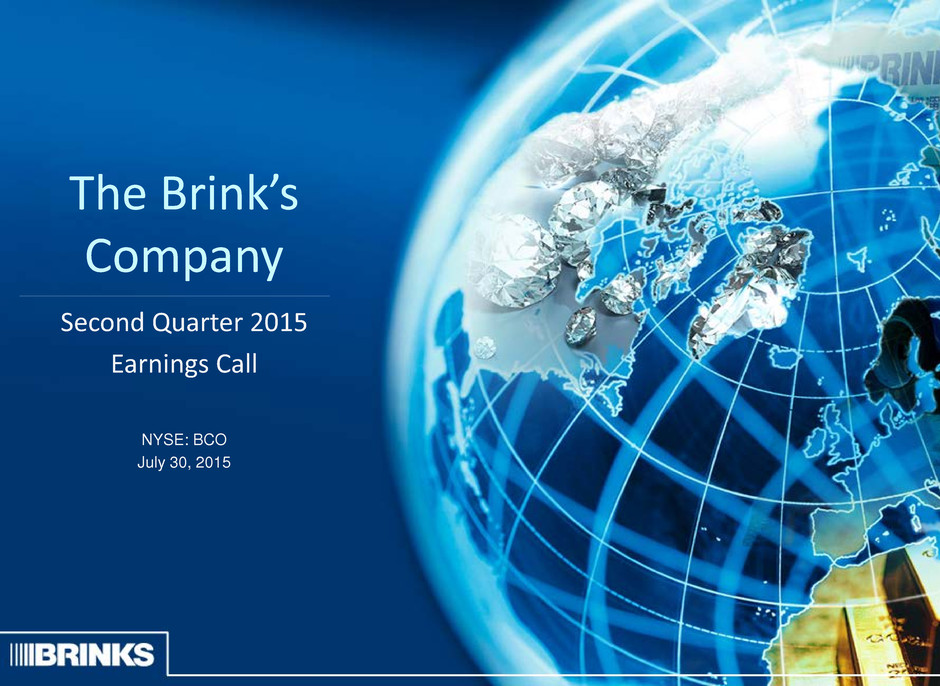 The Brink's Company

Second Quarter 2015
Earnings Call

NYSE: BCO
July 30, 2015

BRINKS